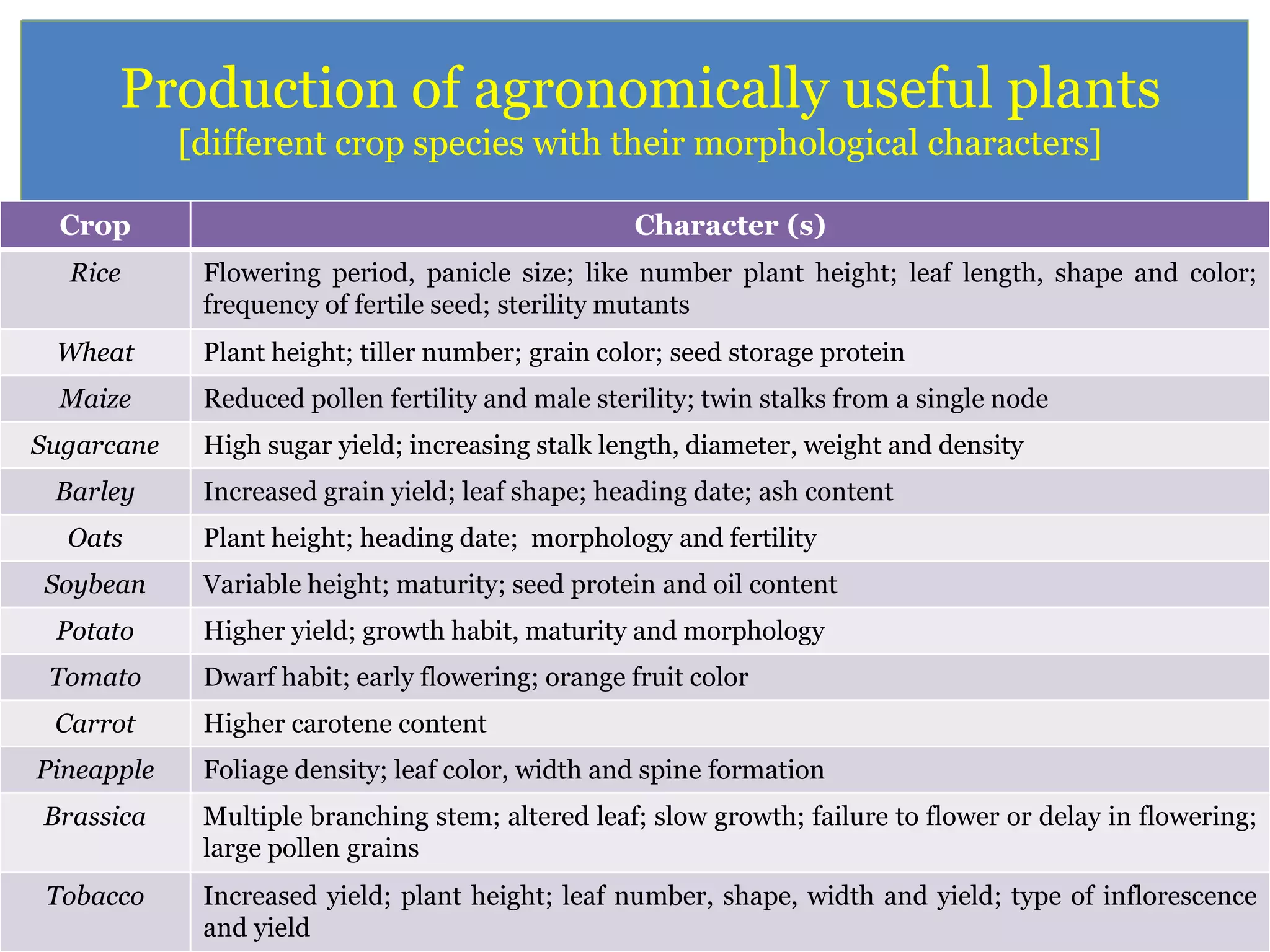 Production of agronomically useful plants
[different crop species with their morphological characters]

| Crop | Character (s) |
|---|---|
| Rice | Flowering period, panicle size; like number plant height; leaf length, shape and color; frequency of fertile seed; sterility mutants |
| Wheat | Plant height; tiller number; grain color; seed storage protein |
| Maize | Reduced pollen fertility and male sterility; twin stalks from a single node |
| Sugarcane | High sugar yield; increasing stalk length, diameter, weight and density |
| Barley | Increased grain yield; leaf shape; heading date; ash content |
| Oats | Plant height; heading date; morphology and fertility |
| Soybean | Variable height; maturity; seed protein and oil content |
| Potato | Higher yield; growth habit, maturity and morphology |
| Tomato | Dwarf habit; early flowering; orange fruit color |
| Carrot | Higher carotene content |
| Pineapple | Foliage density; leaf color, width and spine formation |
| Brassica | Multiple branching stem; altered leaf; slow growth; failure to flower or delay in flowering; large pollen grains |
| Tobacco | Increased yield; plant height; leaf number, shape, width and yield; type of inflorescence and yield |